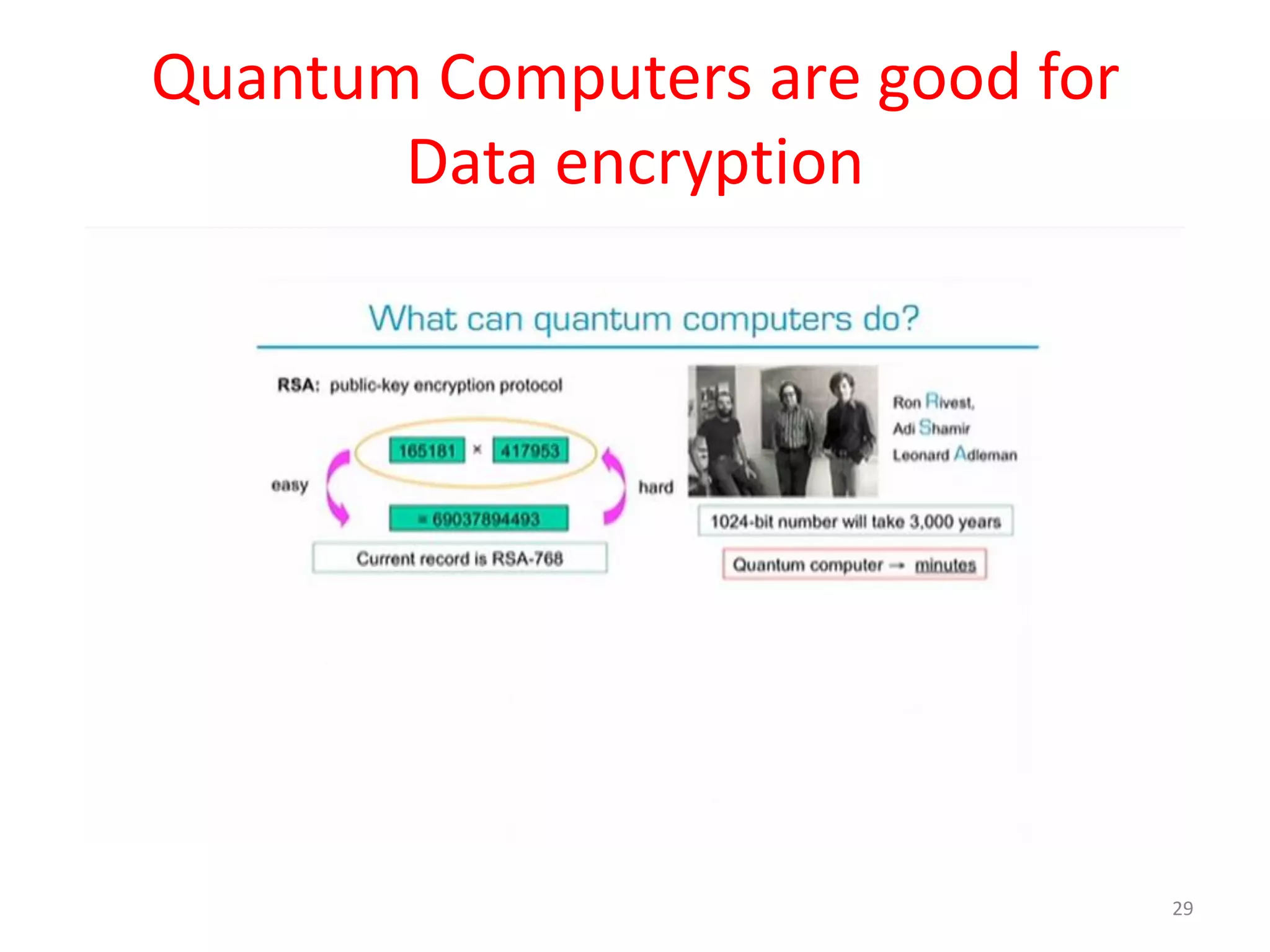 Quantum Computers are good for Data encryption

What can quantum computers do?

RSA: public-key encryption protocol

165181 × 417953

easy

hard

= 69037894493

Current record is RSA-768

Ron Rivest, Adi Shamir Leonard Adleman

1024-bit number will take 3,000 years

Quantum computer → minutes

29